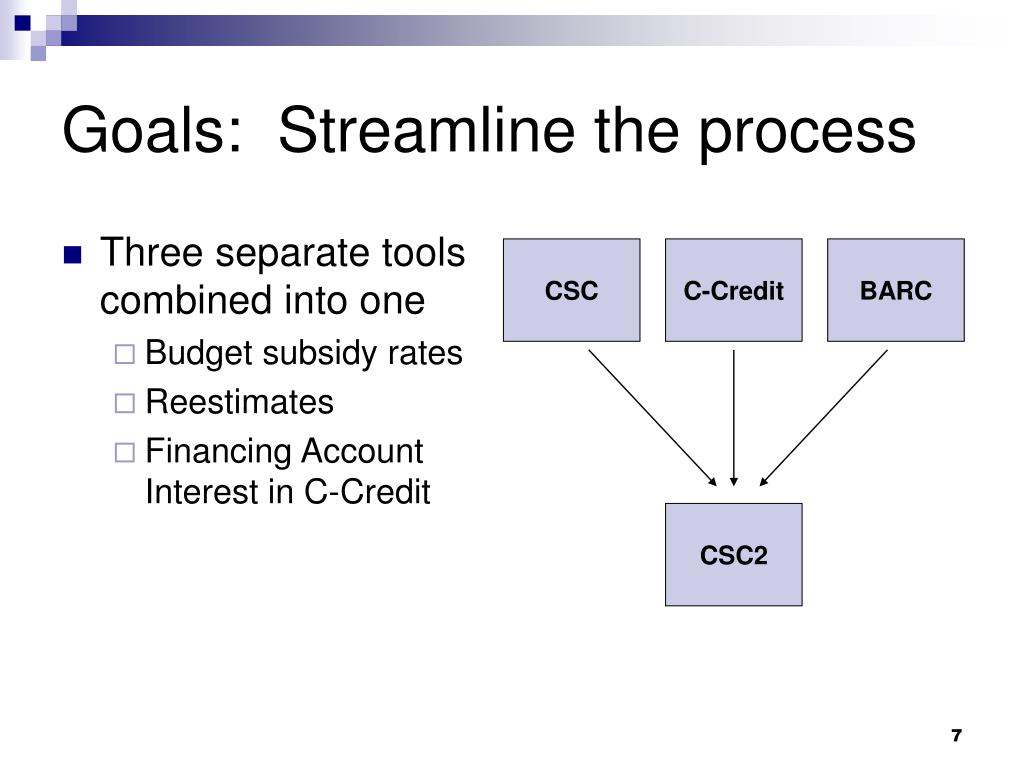 Goals: Streamline the process

Three separate tools combined into one
Budget subsidy rates
Reestimates
Financing Account Interest in C-Credit

CSC
C-Credit
BARC
CSC2

7